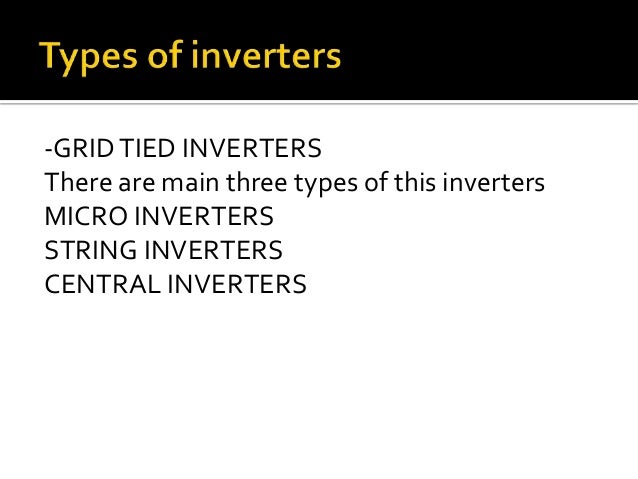 Types of inverters

-GRID TIED INVERTERS
There are main three types of this inverters
MICRO INVERTERS
STRING INVERTERS
CENTRAL INVERTERS